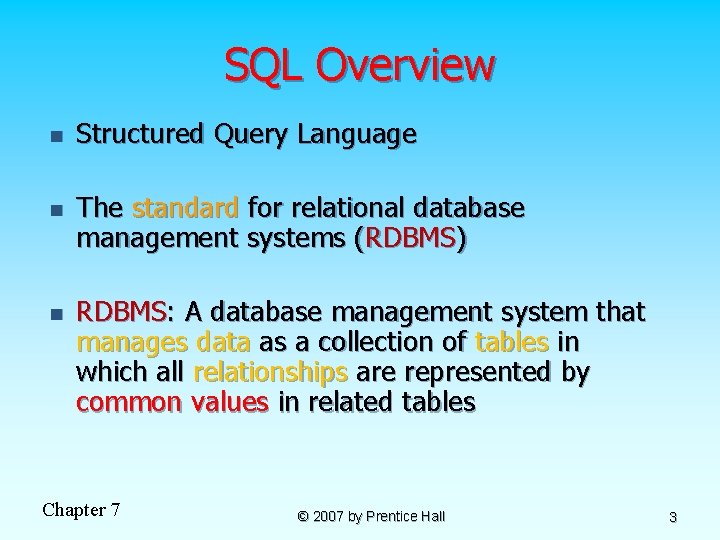 SQL Overview

- Structured Query Language

- The standard for relational database management systems (RDBMS)

- RDBMS: A database management system that manages data as a collection of tables in which all relationships are represented by common values in related tables

Chapter 7

© 2007 by Prentice Hall

3